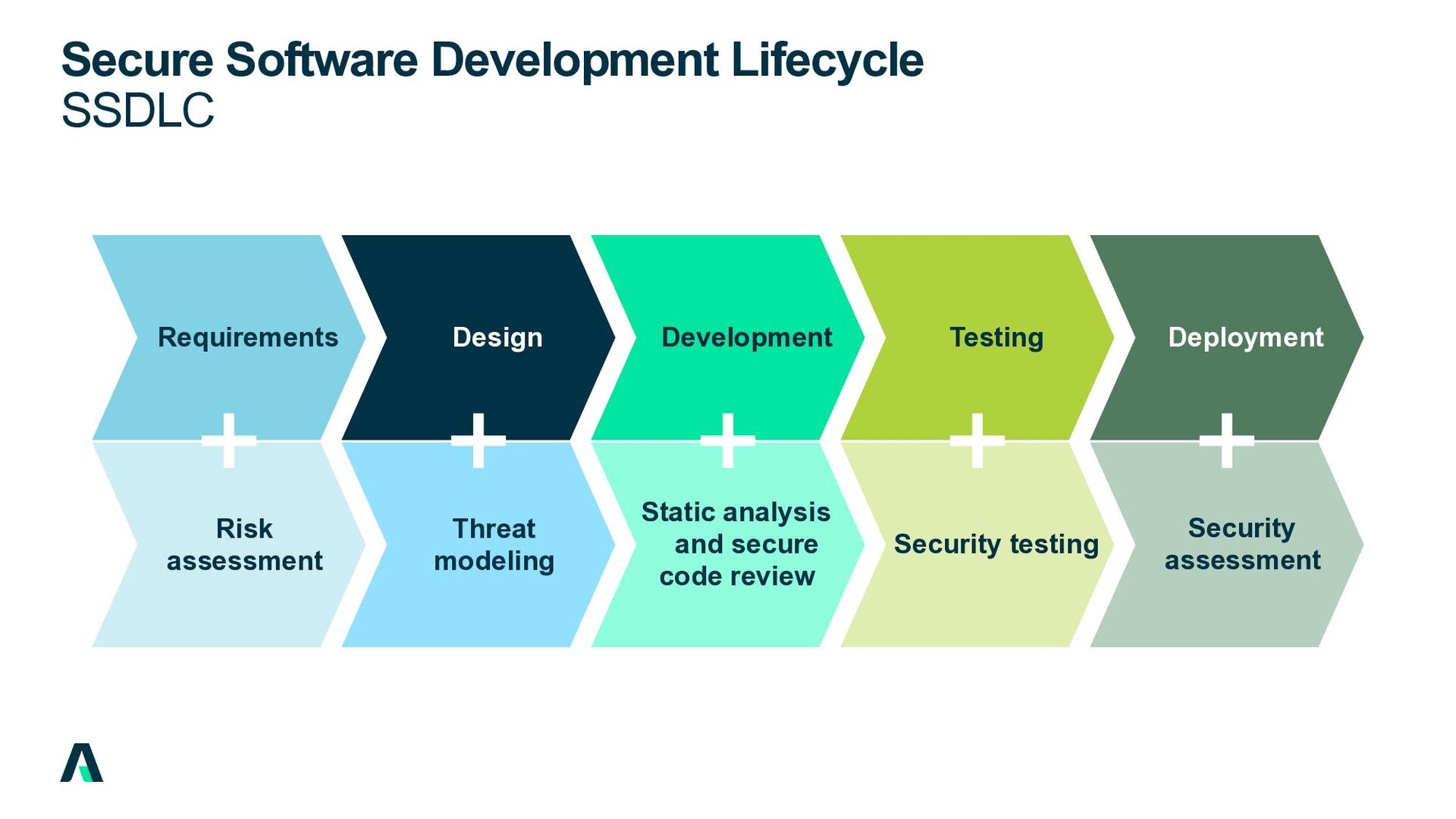 Secure Software Development Lifecycle
SSDLC

Requirements

Design

Development

Testing

Deployment

+

+

+

+

+

Risk assessment

Threat modeling

Static analysis and secure code review

Security testing

Security assessment